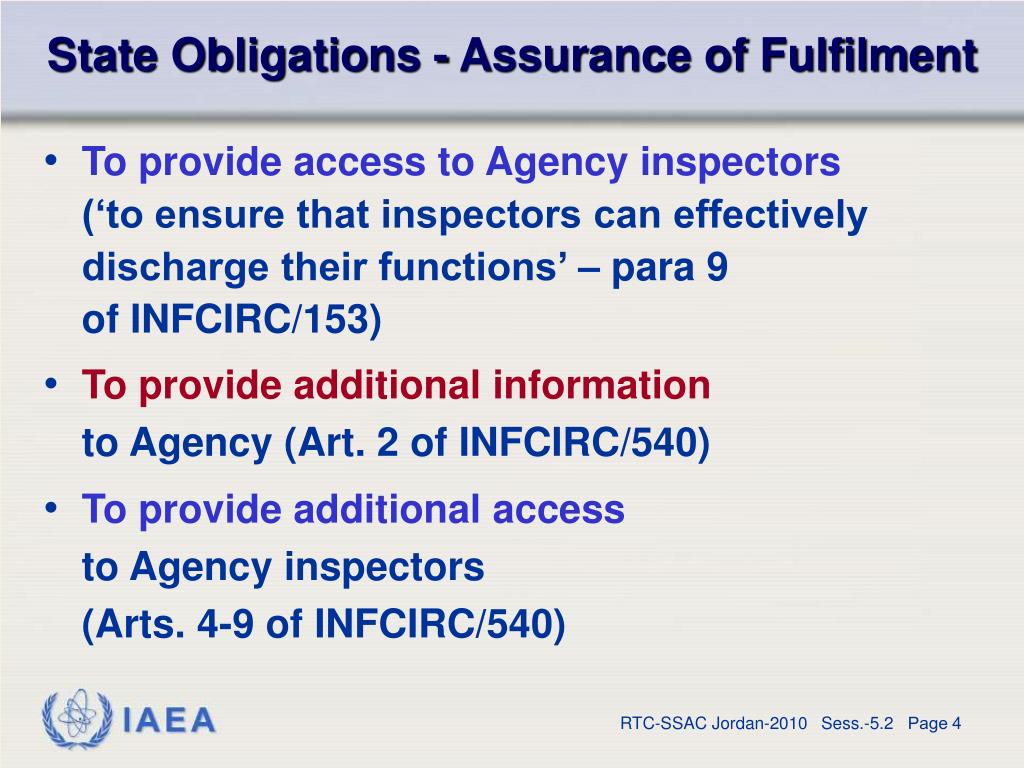 State Obligations - Assurance of Fulfilment

• To provide access to Agency inspectors (‘to ensure that inspectors can effectively discharge their functions’ – para 9 of INFCIRC/153)

• To provide additional information to Agency (Art. 2 of INFCIRC/540)

• To provide additional access to Agency inspectors (Arts. 4-9 of INFCIRC/540)

IAEA

RTC-SSAC Jordan-2010 Sess.-5.2 Page 4